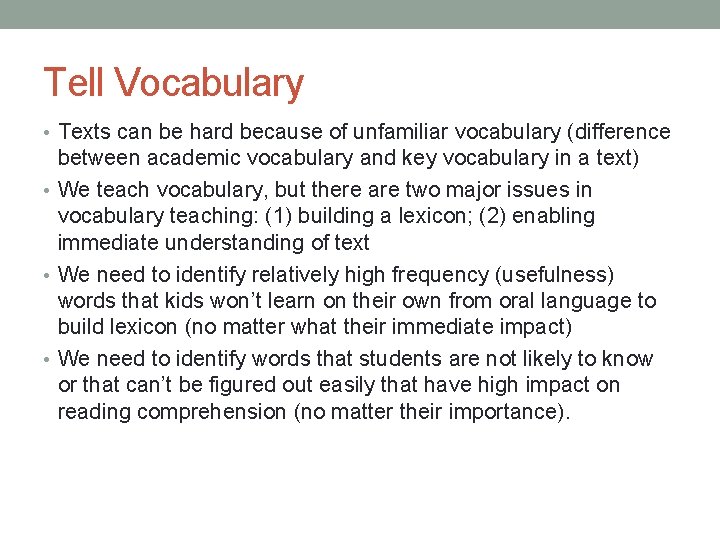 Tell Vocabulary

• Texts can be hard because of unfamiliar vocabulary (difference between academic vocabulary and key vocabulary in a text)
• We teach vocabulary, but there are two major issues in vocabulary teaching: (1) building a lexicon; (2) enabling immediate understanding of text
• We need to identify relatively high frequency (usefulness) words that kids won't learn on their own from oral language to build lexicon (no matter what their immediate impact)
• We need to identify words that students are not likely to know or that can't be figured out easily that have high impact on reading comprehension (no matter their importance).